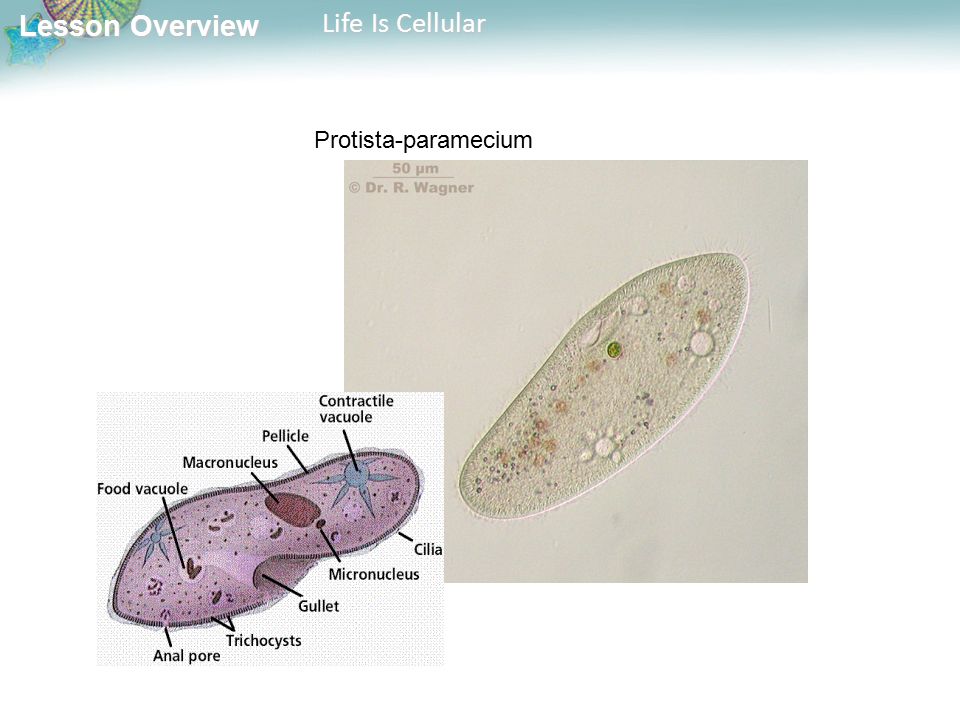 Lesson Overview
Life Is Cellular

Protista-paramecium

50 µm
© Dr. R. Wagner

Contractile vacuole
Pellicle
Macronucleus
Food vacuole
Cilia
Micronucleus
Gullet
Trichocysts
Anal pore